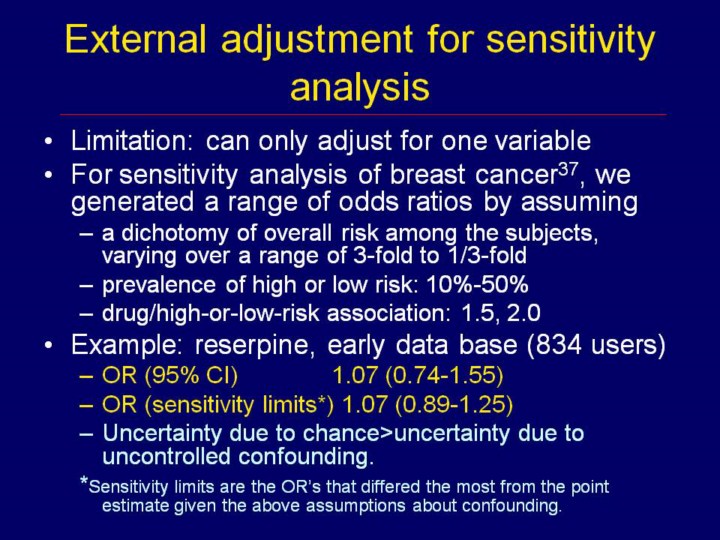 External adjustment for sensitivity analysis

• Limitation: can only adjust for one variable
• For sensitivity analysis of breast cancer$^{37}$, we generated a range of odds ratios by assuming
– a dichotomy of overall risk among the subjects, varying over a range of 3-fold to 1/3-fold
– prevalence of high or low risk: 10%-50%
– drug/high-or-low-risk association: 1.5, 2.0
• Example: reserpine, early data base (834 users)
– OR (95% CI) 1.07 (0.74-1.55)
– OR (sensitivity limits*) 1.07 (0.89-1.25)
– Uncertainty due to chance>uncertainty due to uncontrolled confounding.

*Sensitivity limits are the OR's that differed the most from the point estimate given the above assumptions about confounding.